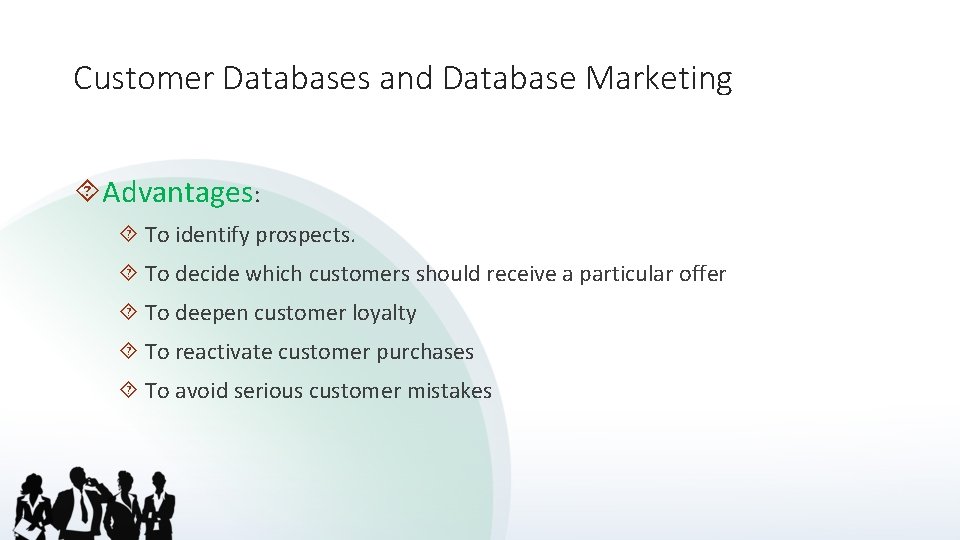 Customer Databases and Database Marketing

Advantages:

To identify prospects.

To decide which customers should receive a particular offer

To deepen customer loyalty

To reactivate customer purchases

To avoid serious customer mistakes